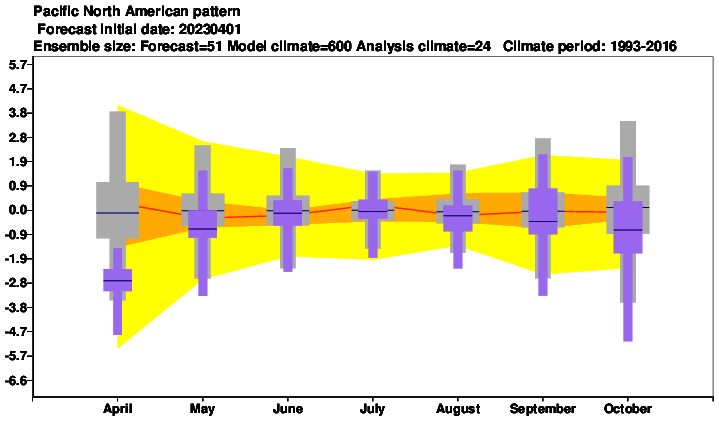 Pacific North American pattern
Forecast initial date: 20230401
Ensemble size: Forecast=51 Model climate=600 Analysis climate=24 Climate period: 1993-2016

5.7
4.7
3.8
2.8
1.9
0.9
0.0
-0.9
-1.9
-2.8
-3.8
-4.7
-5.7
-6.6

April
May
June
July
August
September
October